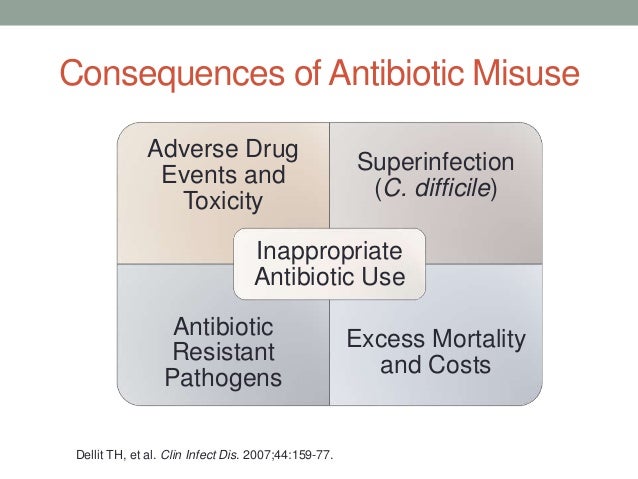 Consequences of Antibiotic Misuse

Adverse Drug Events and Toxicity

Superinfection (C. difficile)

Inappropriate Antibiotic Use

Antibiotic Resistant Pathogens

Excess Mortality and Costs

Dellit TH, et al. Clin Infect Dis. 2007;44:159-77.